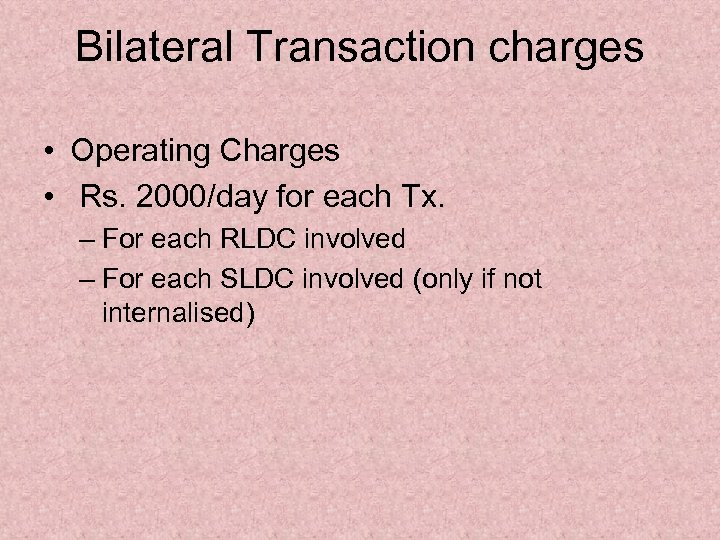 Bilateral Transaction charges

• Operating Charges
• Rs. 2000/day for each Tx.
– For each RLDC involved
– For each SLDC involved (only if not internalised)